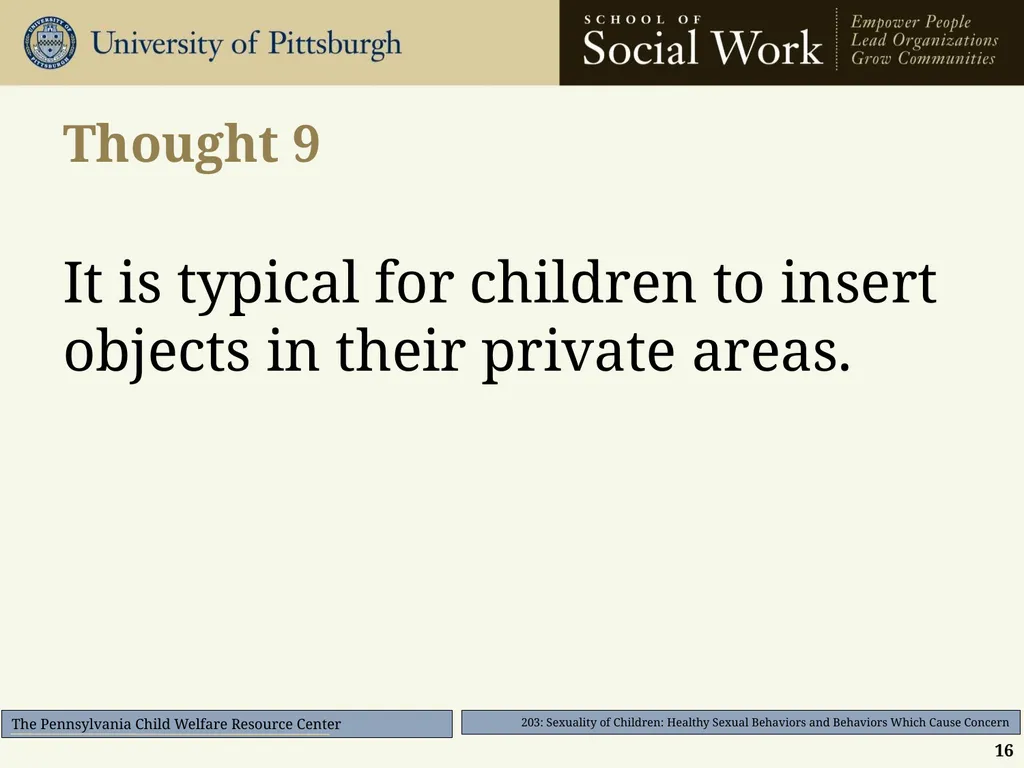 University of Pittsburgh

SCHOOL OF
Social Work

Empower People
Lead Organizations
Grow Communities

Thought 9

It is typical for children to insert objects in their private areas.

The Pennsylvania Child Welfare Resource Center

203: Sexuality of Children: Healthy Sexual Behaviors and Behaviors Which Cause Concern

16